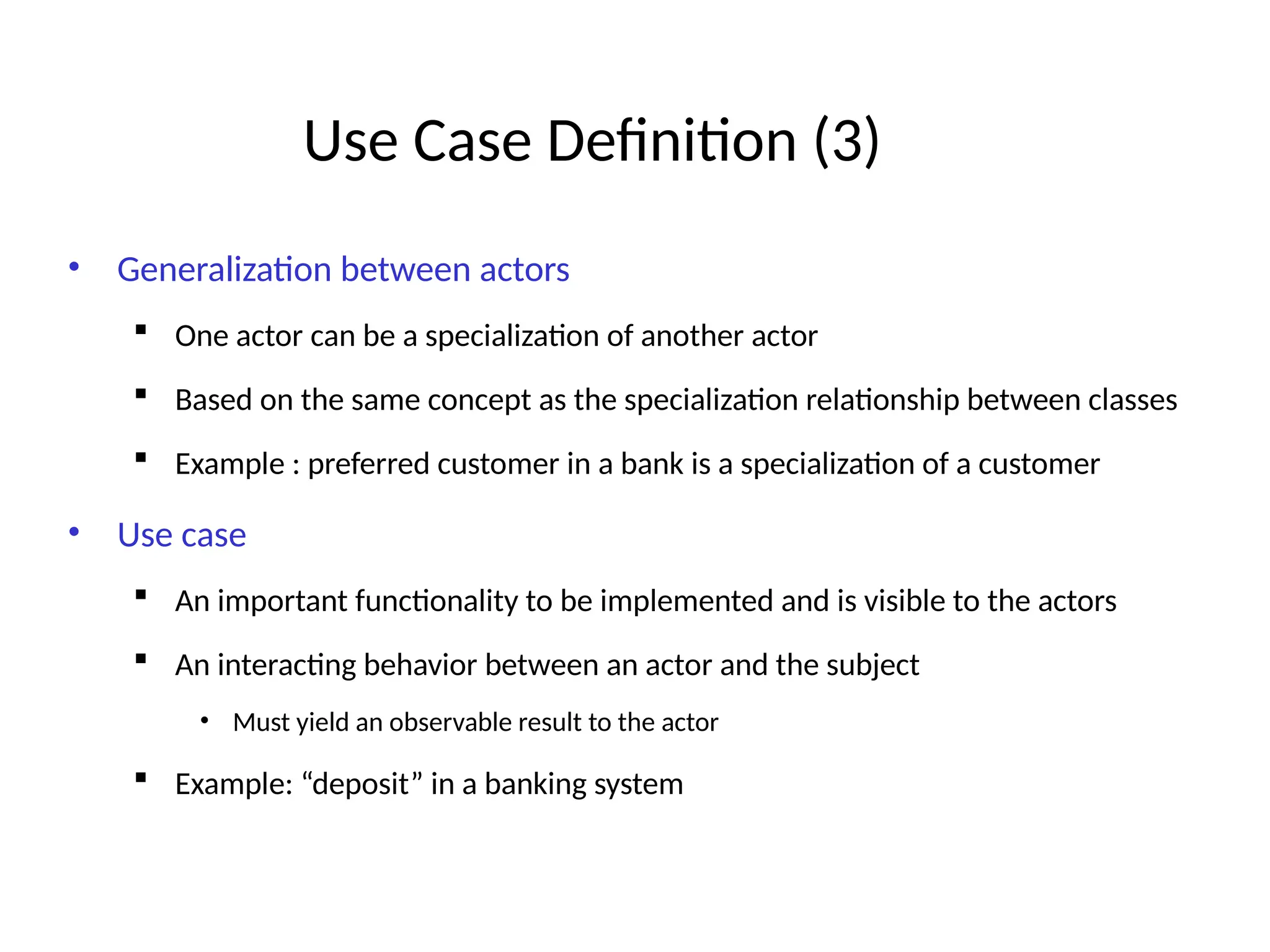 Use Case Definition (3)

• Generalization between actors

▪ One actor can be a specialization of another actor

▪ Based on the same concept as the specialization relationship between classes

▪ Example : preferred customer in a bank is a specialization of a customer

• Use case

▪ An important functionality to be implemented and is visible to the actors

▪ An interacting behavior between an actor and the subject

• Must yield an observable result to the actor

▪ Example: “deposit” in a banking system